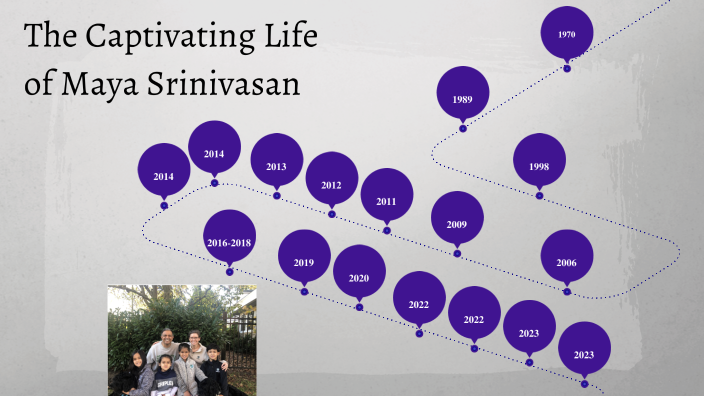 The Captivating Life of Maya Srinivasan

1970

1989

1998

2006

2009

2011

2012

2013

2014

2014

2016-2018

2019

2020

2022

2022

2023

2023